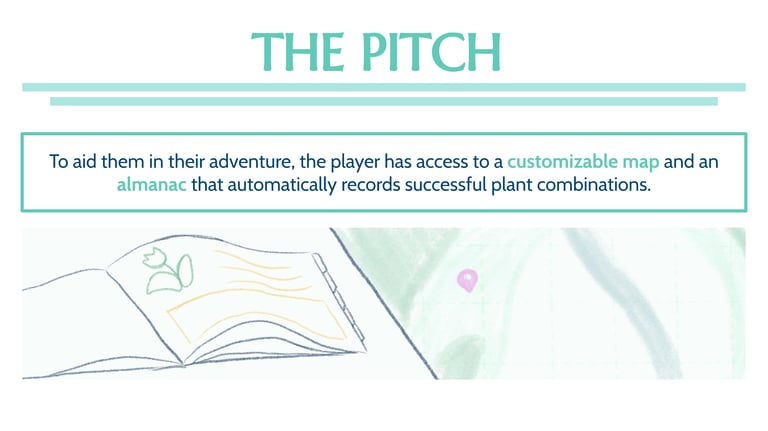 THE PITCH

To aid them in their adventure, the player has access to a customizable map and an almanac that automatically records successful plant combinations.